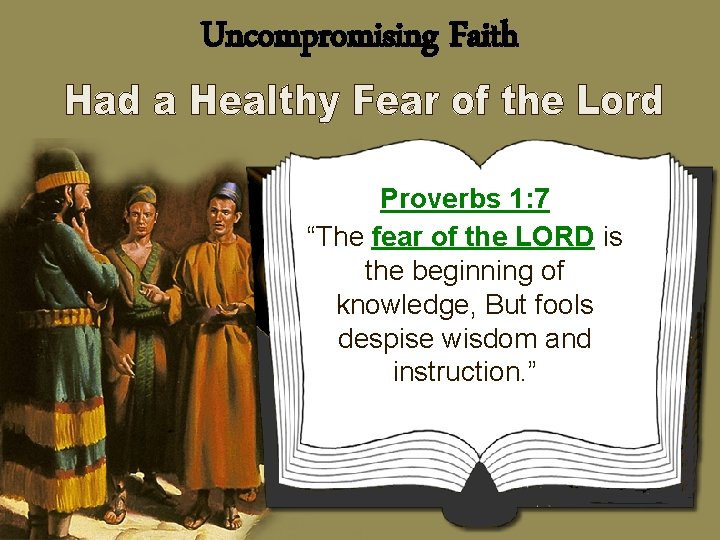 Uncompromising Faith

Had a Healthy Fear of the Lord

Proverbs 1:7

“The fear of the LORD is the beginning of knowledge, But fools despise wisdom and instruction.”